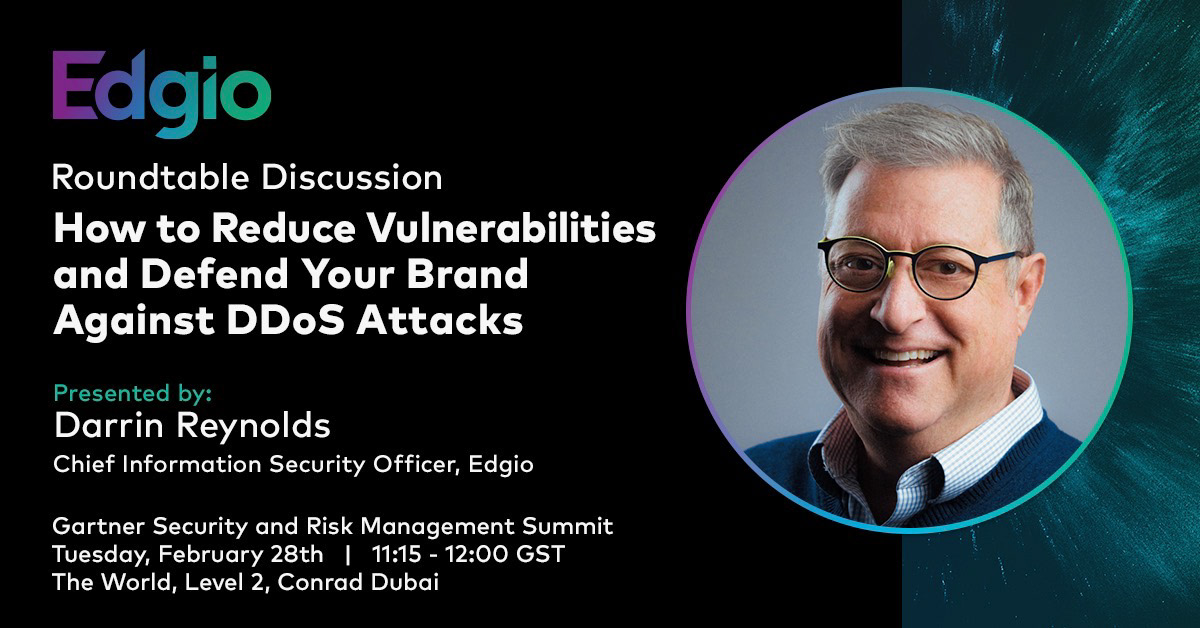 Edgio

Roundtable Discussion
How to Reduce Vulnerabilities and Defend Your Brand Against DDoS Attacks

Presented by:
Darrin Reynolds
Chief Information Security Officer, Edgio

Gartner Security and Risk Management Summit
Tuesday, February 28th | 11:15 - 12:00 GST
The World, Level 2, Conrad Dubai